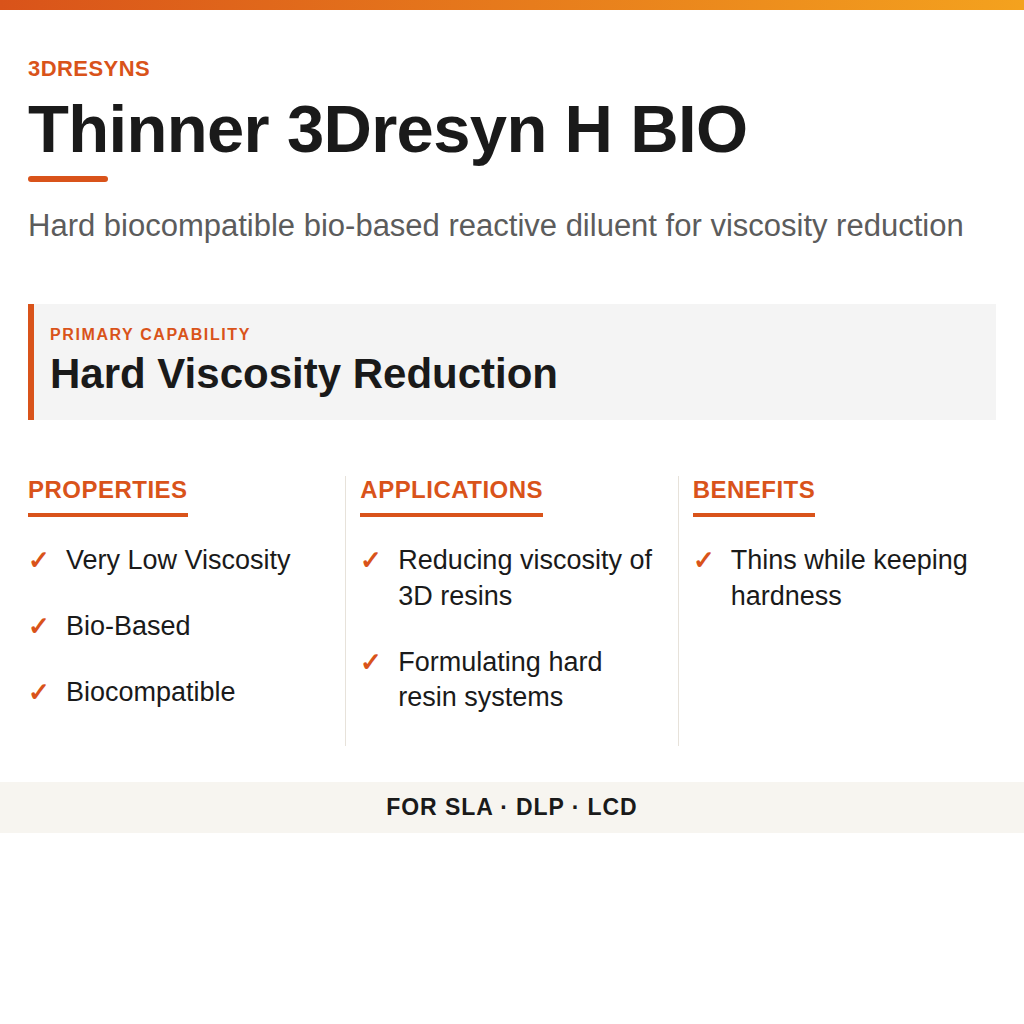 3DRESYNS

Thinner 3Dresyn H BIO

Hard biocompatible bio-based reactive diluent for viscosity reduction

PRIMARY CAPABILITY

Hard Viscosity Reduction

PROPERTIES

✓ Very Low Viscosity

✓ Bio-Based

✓ Biocompatible

APPLICATIONS

✓ Reducing viscosity of 3D resins

✓ Formulating hard resin systems

BENEFITS

✓ Thins while keeping hardness

FOR SLA · DLP · LCD